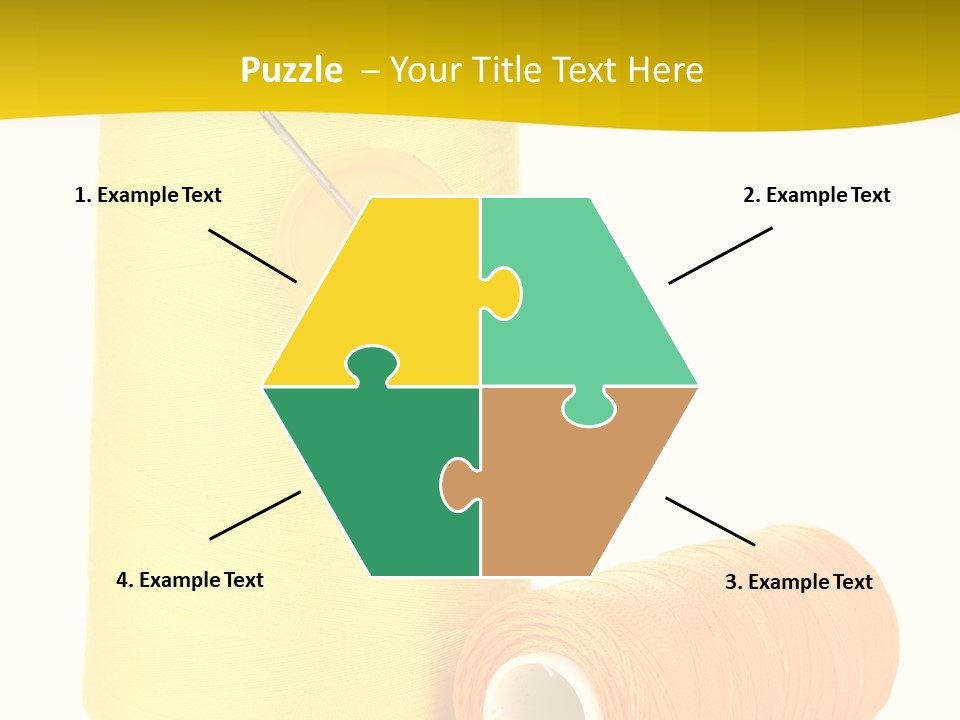 Puzzle – Your Title Text Here

1. Example Text

2. Example Text

4. Example Text

3. Example Text